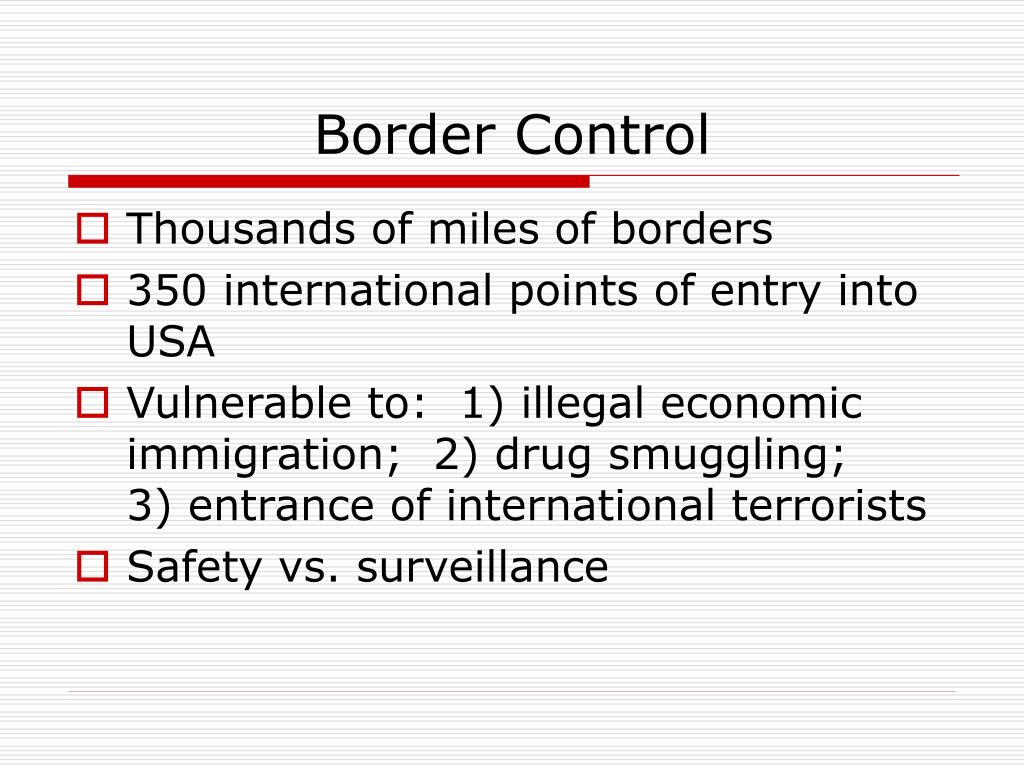 Border Control

Thousands of miles of borders

350 international points of entry into USA

Vulnerable to: 1) illegal economic immigration; 2) drug smuggling; 3) entrance of international terrorists

Safety vs. surveillance